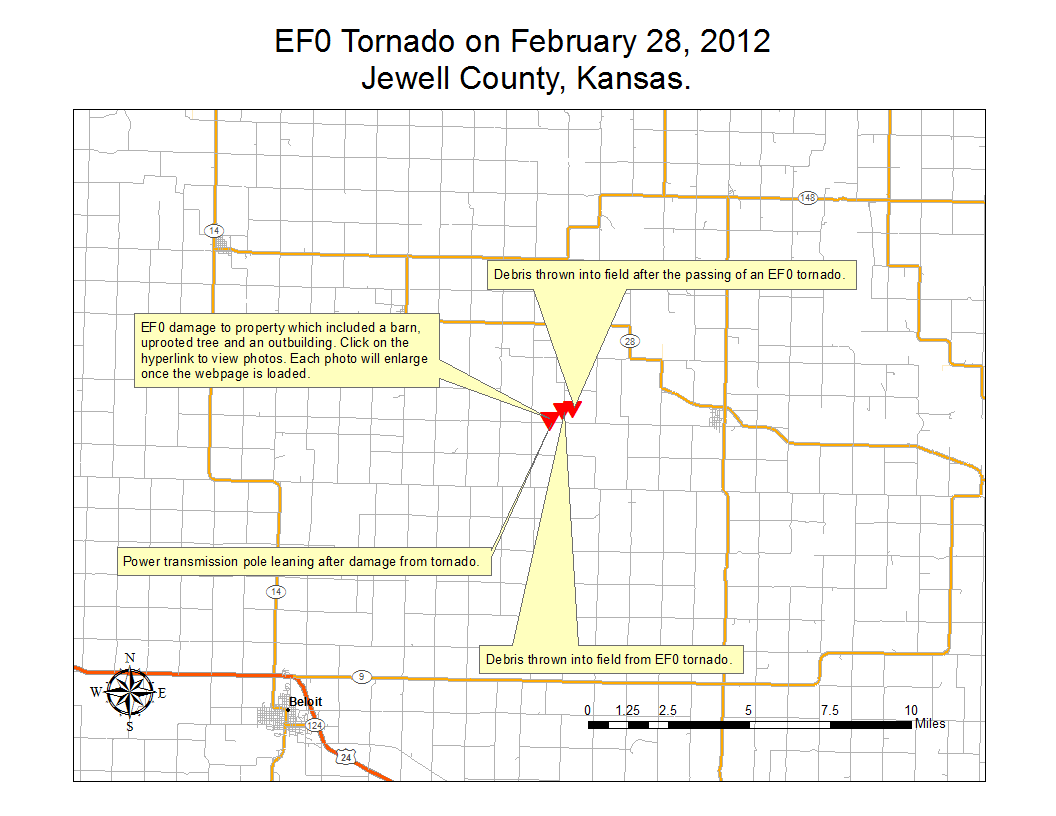 EF0 Tornado on February 28, 2012
Jewell County, Kansas.

148

14

Debris thrown into field after the passing of an EF0 tornado.

EF0 damage to property which included a barn, uprooted tree and an outbuilding. Click on the hyperlink to view photos. Each photo will enlarge once the webpage is loaded.

28

Power transmission pole leaning after damage from tornado.

14

Debris thrown into field from EF0 tornado.

N
W E
S

9

Beloit

124

24

0 1.25 2.5 5 7.5 10 Miles